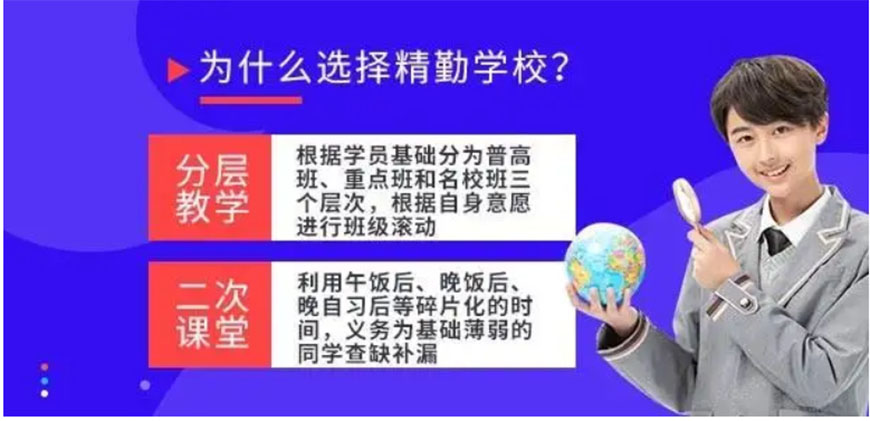 为什么选择精勤学校？

分层教学

根据学员基础分为普高班、重点班和名校班三个层次，根据自身意愿进行班级滚动

二次课堂

利用午饭后、晚饭后、晚自习后等碎片化的时间，义务为基础薄弱的同学查缺补漏